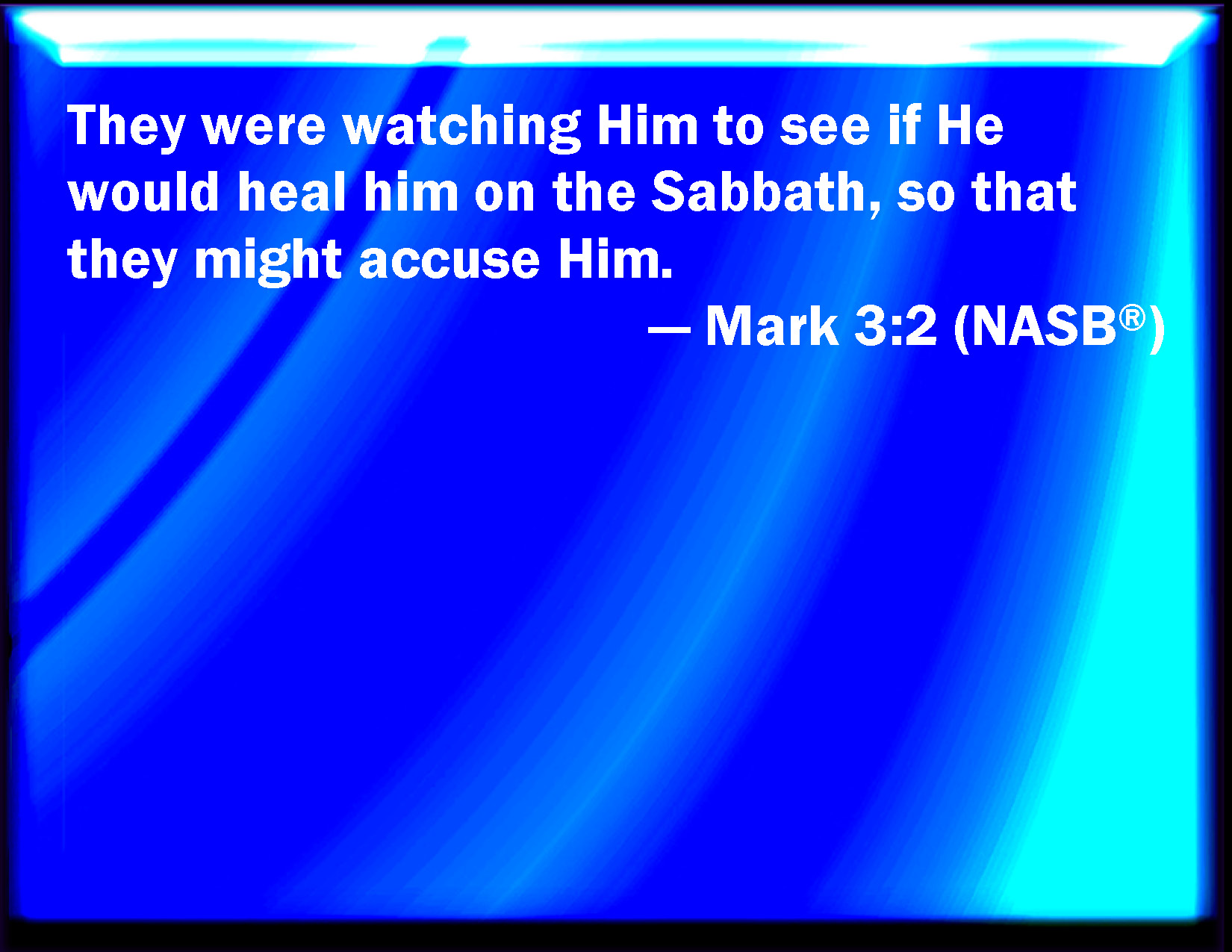 They were watching Him to see if He would heal him on the Sabbath, so that they might accuse Him.

— Mark 3:2 (NASB®)